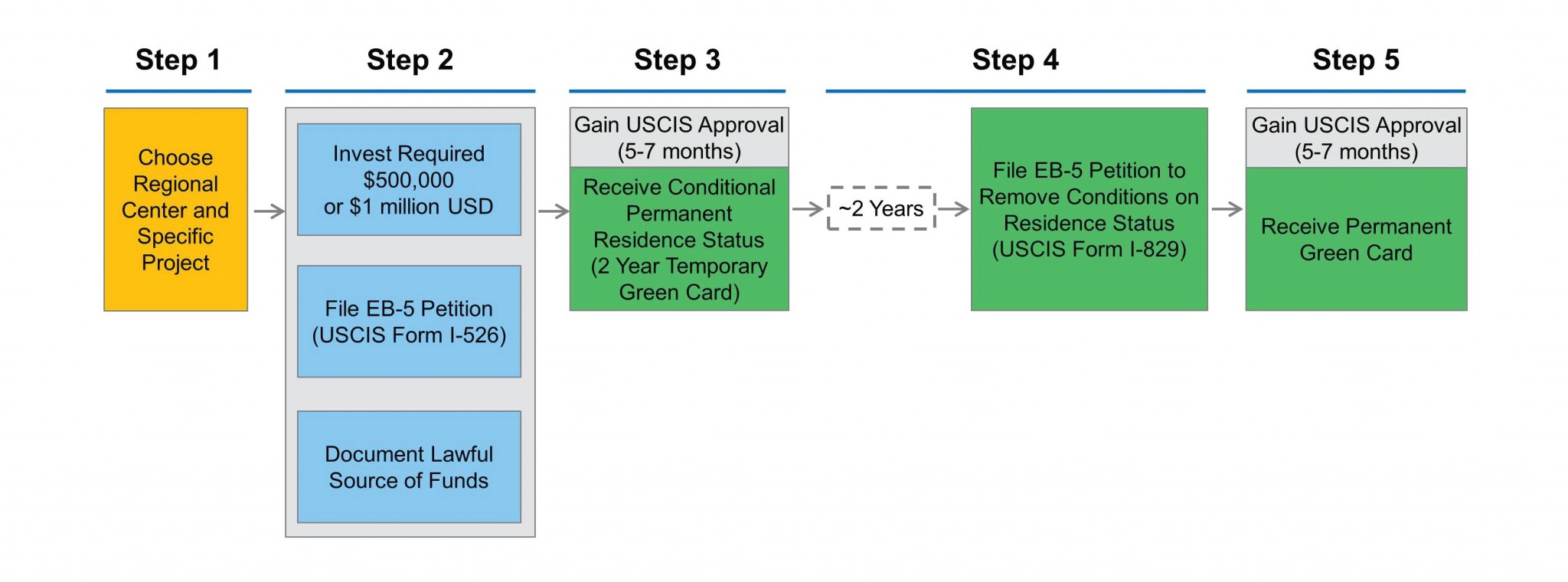 Step 1

Choose Regional Center and Specific Project

Step 2

Invest Required \$500,000 or \$1 million USD

File EB-5 Petition (USCIS Form I-526)

Document Lawful Source of Funds

Step 3

Gain USCIS Approval (5-7 months)

Receive Conditional Permanent Residence Status (2 Year Temporary Green Card)

~2 Years

Step 4

File EB-5 Petition to Remove Conditions on Residence Status (USCIS Form I-829)

Step 5

Gain USCIS Approval (5-7 months)

Receive Permanent Green Card